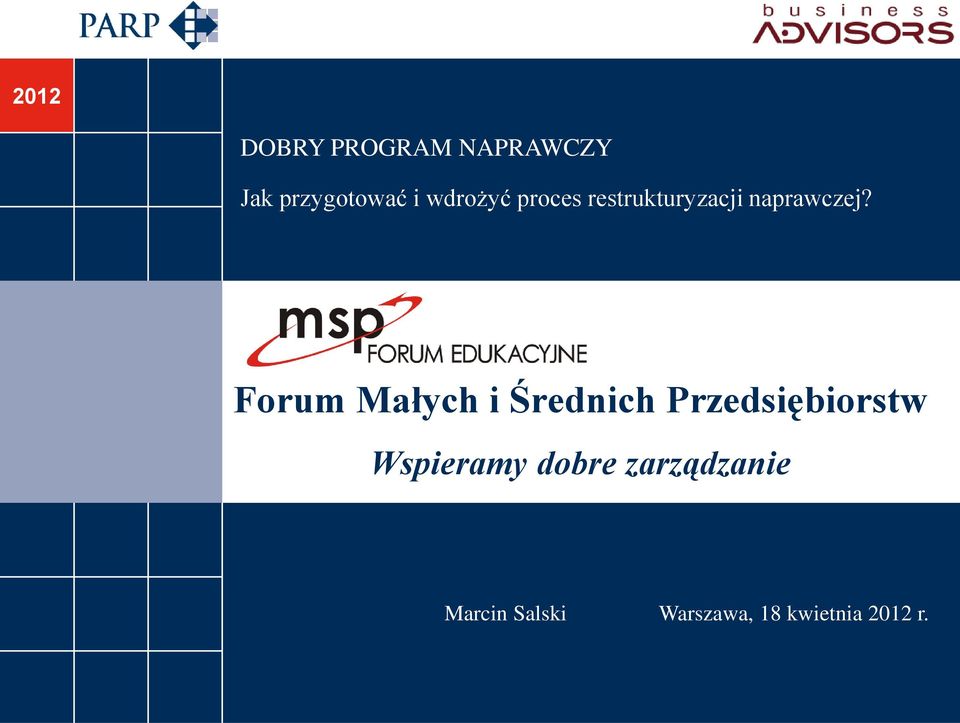 PARP

business
ADVISORS

2012

DOBRY PROGRAM NAPRAWCZY

Jak przygotować i wdrożyć proces restrukturyzacji naprawczej?

msp
FORUM EDUKACYJNE

Forum Małych i Średnich Przedsiębiorstw

Wspieramy dobre zarządzanie

Marcin Salski

Warszawa, 18 kwietnia 2012 r.